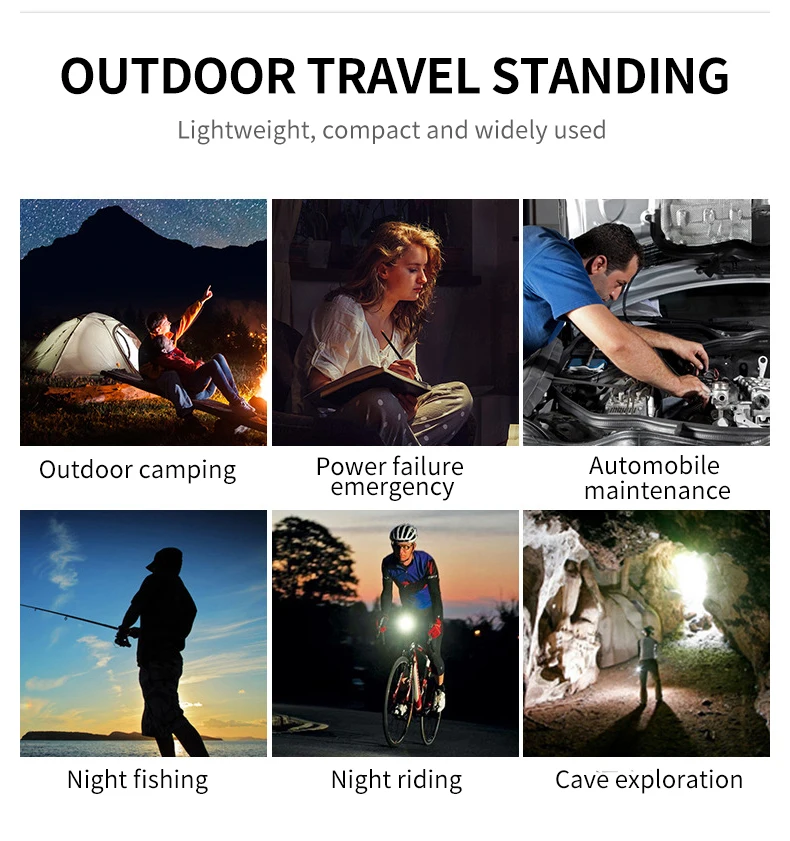 OUTDOOR TRAVEL STANDING

Lightweight, compact and widely used

Outdoor camping

Power failure emergency

Automobile maintenance

Night fishing

Night riding

Cave exploration